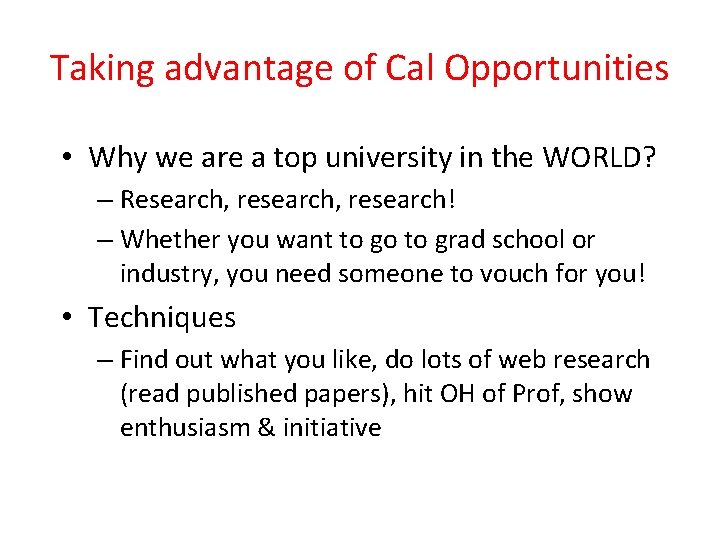 Taking advantage of Cal Opportunities

• Why we are a top university in the WORLD?
– Research, research, research!
– Whether you want to go to grad school or industry, you need someone to vouch for you!

• Techniques
– Find out what you like, do lots of web research (read published papers), hit OH of Prof, show enthusiasm & initiative